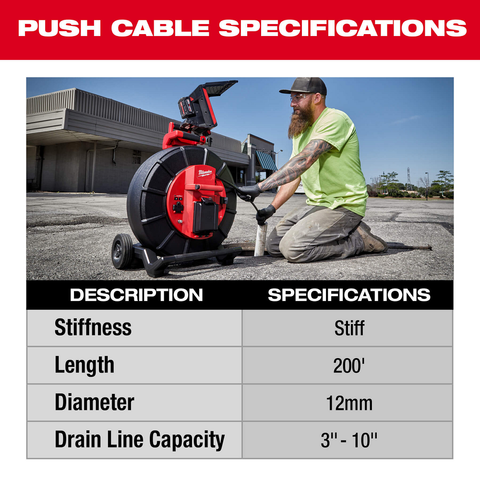 PUSH CABLE SPECIFICATIONS

Milwaukee

| DESCRIPTION | SPECIFICATIONS |
|---|---|
| Stiffness | Stiff |
| Length | 200' |
| Diameter | 12mm |
| Drain Line Capacity | 3" - 10" |